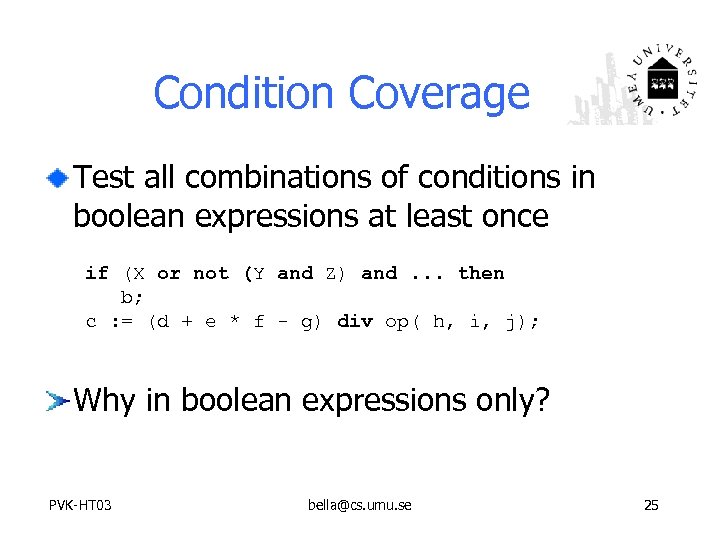 Condition Coverage

UMEÅ UNIVERSITET

Test all combinations of conditions in boolean expressions at least once

if (X or not (Y and Z) and ... then
   b;
c := (d + e * f - g) div op( h, i, j);

Why in boolean expressions only?

PVK-HT03

bella@cs.umu.se

25